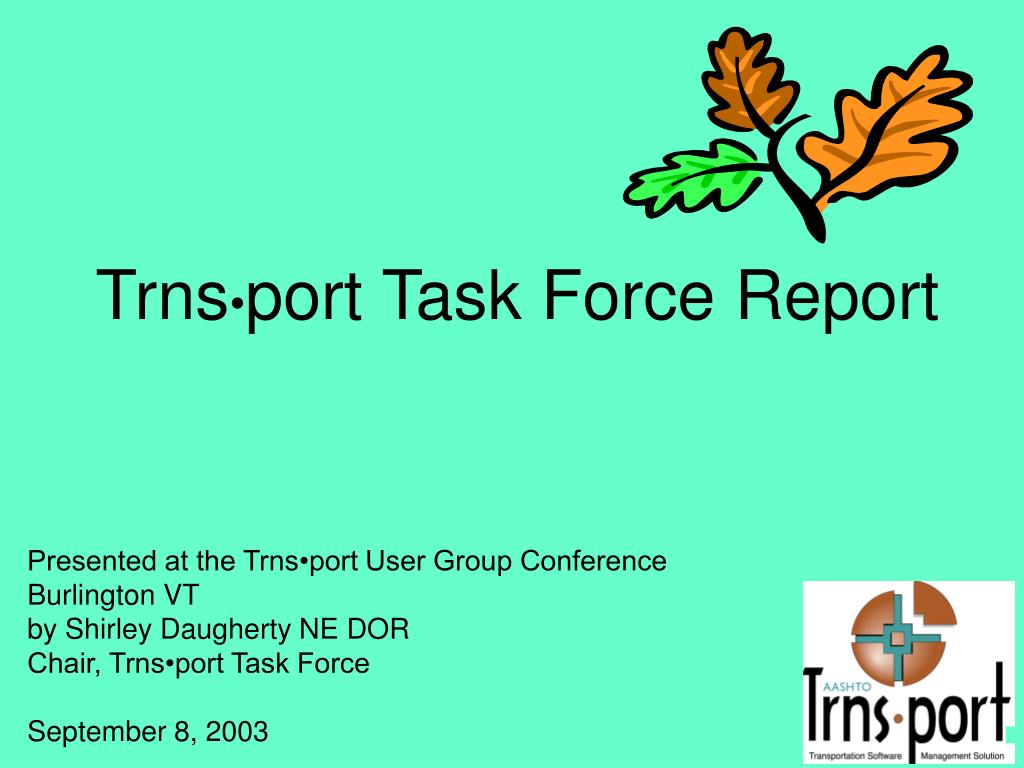 Trns•port Task Force Report

Presented at the Trns•port User Group Conference
Burlington VT
by Shirley Daugherty NE DOR
Chair, Trns•port Task Force

September 8, 2003

AASHTO
Trns•port
Transportation Software Management Solution